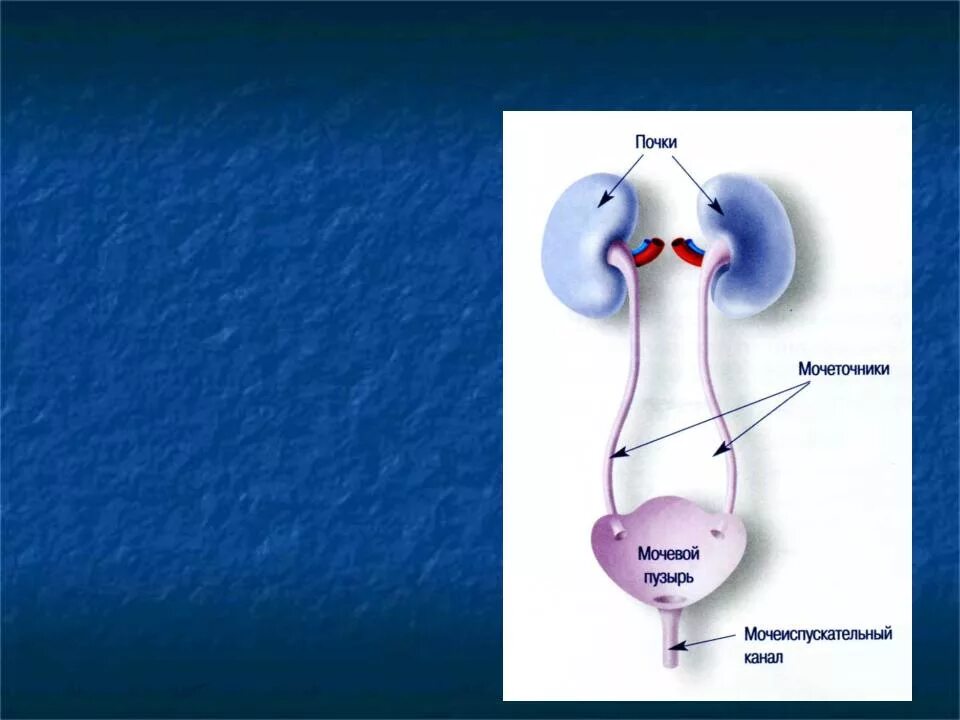 Почки

Мочеточники

Мочевой пузырь

Мочеиспускательный канал